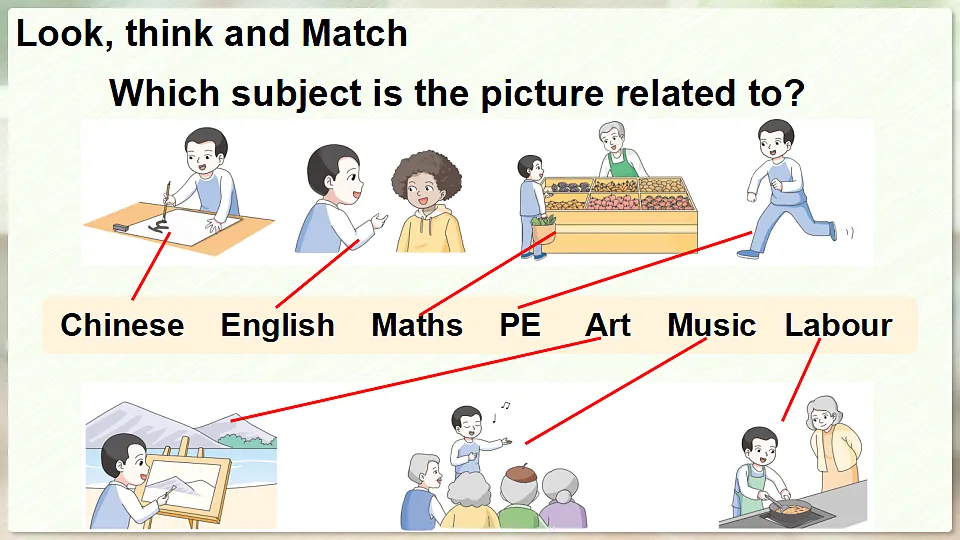 Look, think and Match

Which subject is the picture related to?

Chinese English Maths PE Art Music Labour